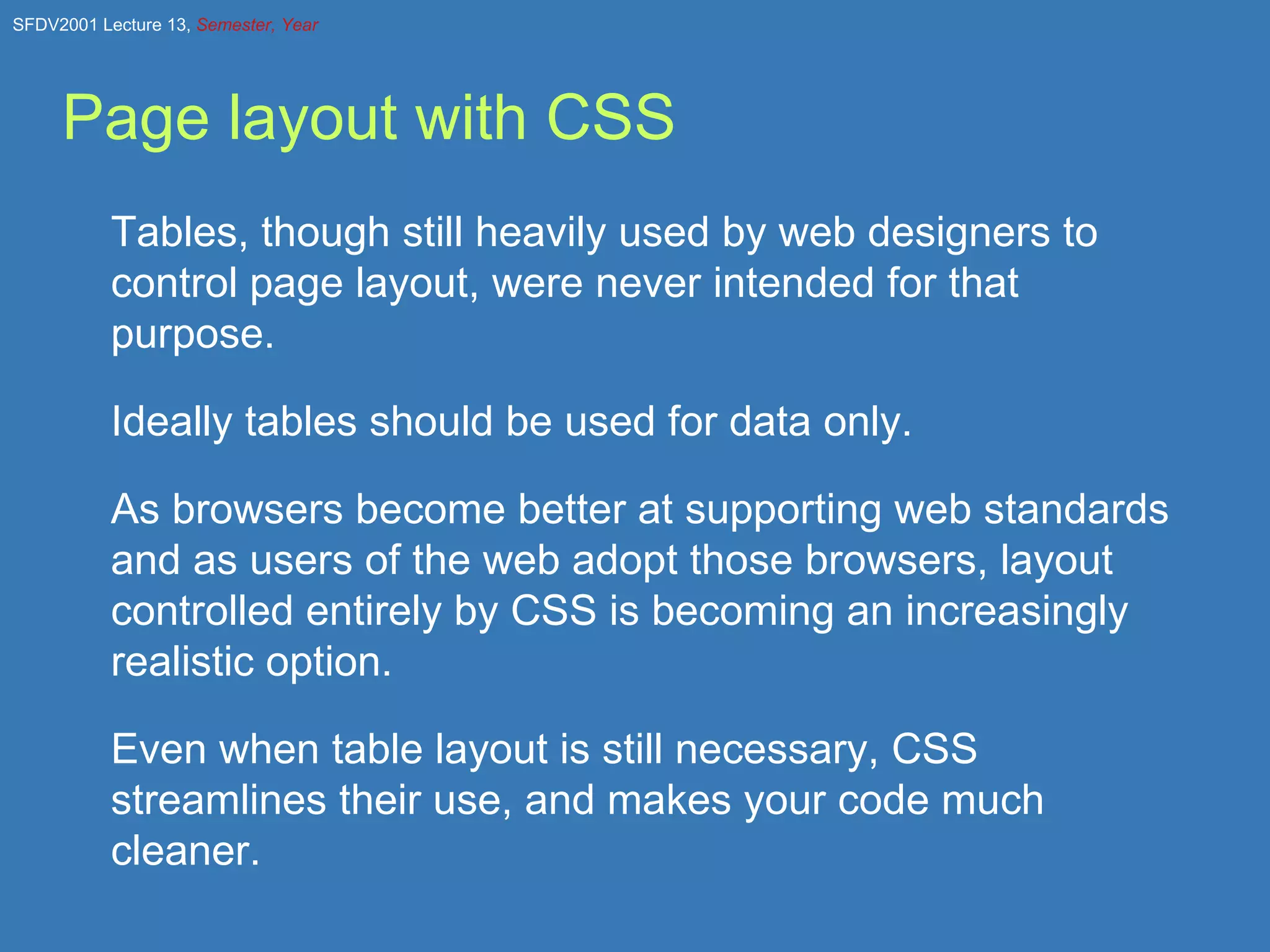 SFDV2001 Lecture 13, Semester, Year

Page layout with CSS

Tables, though still heavily used by web designers to control page layout, were never intended for that purpose.

Ideally tables should be used for data only.

As browsers become better at supporting web standards and as users of the web adopt those browsers, layout controlled entirely by CSS is becoming an increasingly realistic option.

Even when table layout is still necessary, CSS streamlines their use, and makes your code much cleaner.